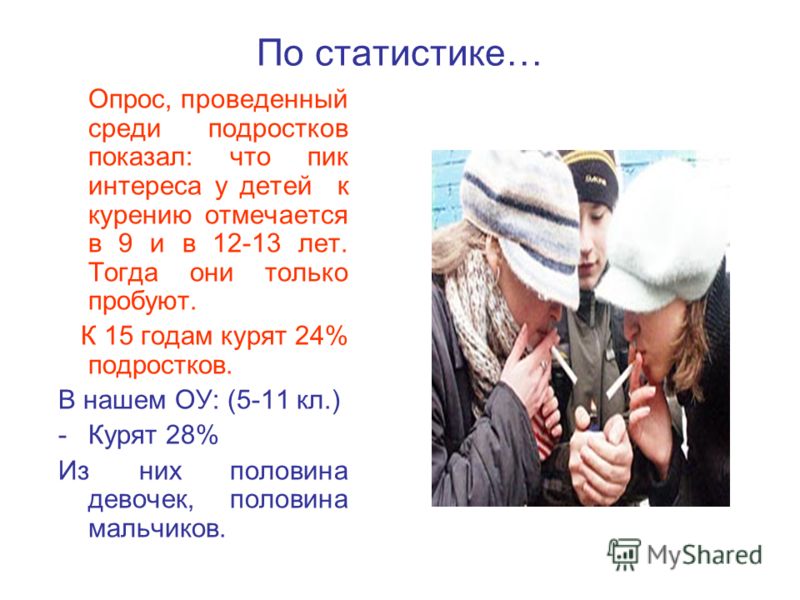 По статистике…

Опрос, проведенный среди подростков показал: что пик интереса у детей к курению отмечается в 9 и в 12-13 лет. Тогда они только пробуют.

К 15 годам курят 24% подростков.

В нашем ОУ: (5-11 кл.)

- Курят 28%

Из них половина девочек, половина мальчиков.

MyShared